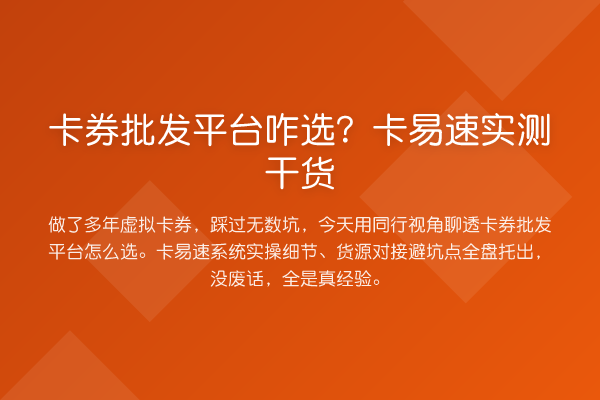 卡券批发平台咋选？卡易速实测干货

做了多年虚拟卡券，踩过无数坑，今天用同行视角聊透卡券批发平台怎么选。卡易速系统实操细节、货源对接避坑点全盘托出，没废话，全是真经验。